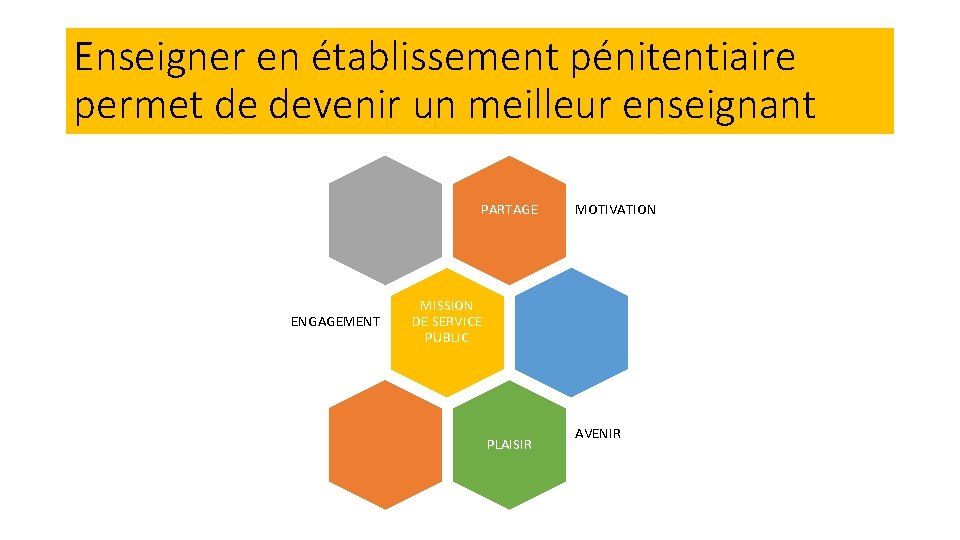 Enseigner en établissement pénitentiaire permet de devenir un meilleur enseignant

PARTAGE

MOTIVATION

ENGAGEMENT

MISSION DE SERVICE PUBLIC

PLAISIR

AVENIR